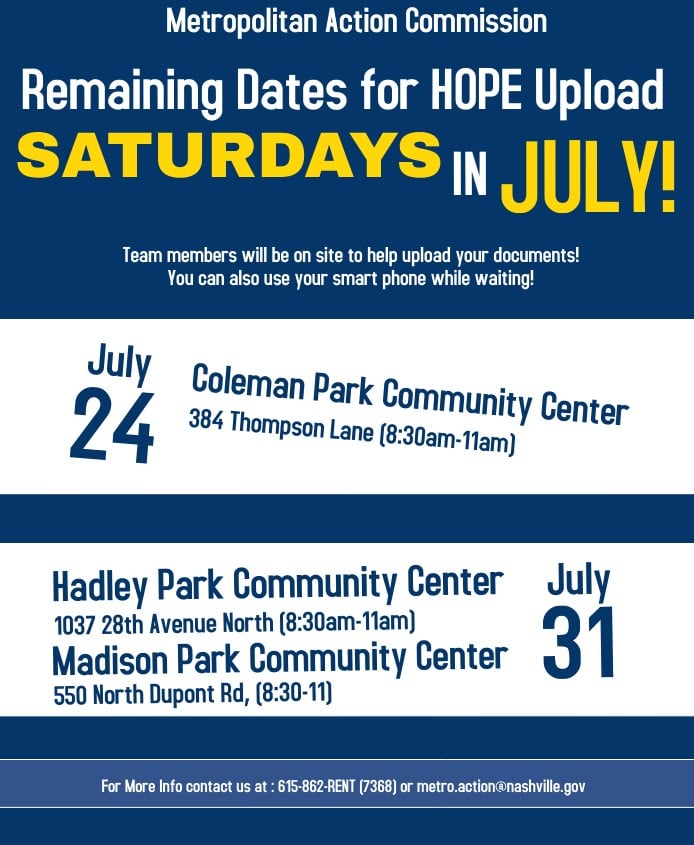 Metropolitan Action Commission

Remaining Dates for HOPE Upload

SATURDAYS IN JULY!

Team members will be on site to help upload your documents!
You can also use your smart phone while waiting!

July 24

Coleman Park Community Center
384 Thompson Lane (8:30am-11am)

Hadley Park Community Center
1037 28th Avenue North (8:30am-11am)
Madison Park Community Center
550 North Dupont Rd, (8:30-11)

July 31

For More Info contact us at : 615-862-RENT (7368) or metro.action@nashville.gov